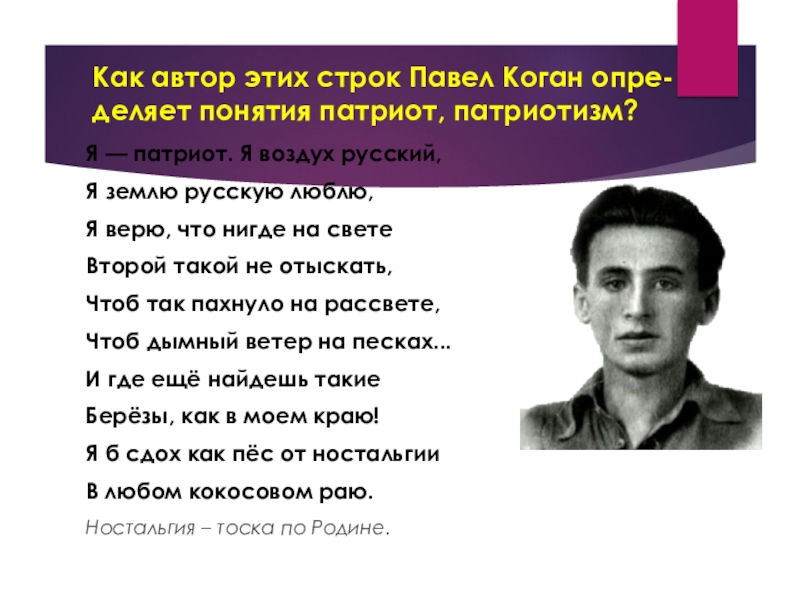 Как автор этих строк Павел Коган определяет понятия патриот, патриотизм?

Я — патриот. Я воздух русский,
Я землю русскую люблю,
Я верю, что нигде на свете
Второй такой не отыскать,
Чтоб так пахнуло на рассвете,
Чтоб дымный ветер на песках...
И где ещё найдешь такие
Берёзы, как в моем краю!
Я б сдох как пёс от ностальгии
В любом кокосовом раю.

Ностальгия – тоска по Родине.